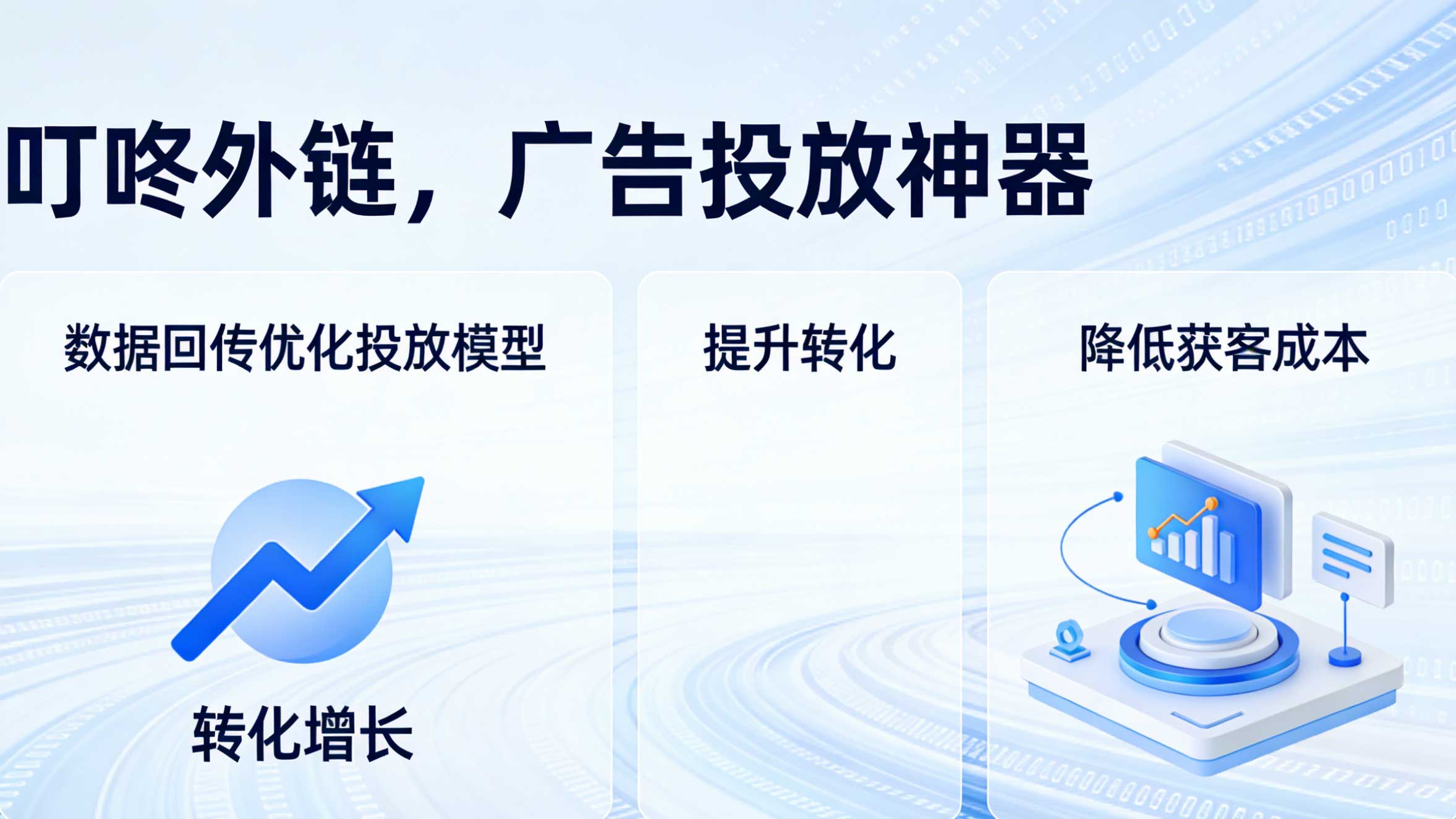 叮咚外链，广告投放神器

数据回传优化投放模型

转化增长

提升转化

降低获客成本